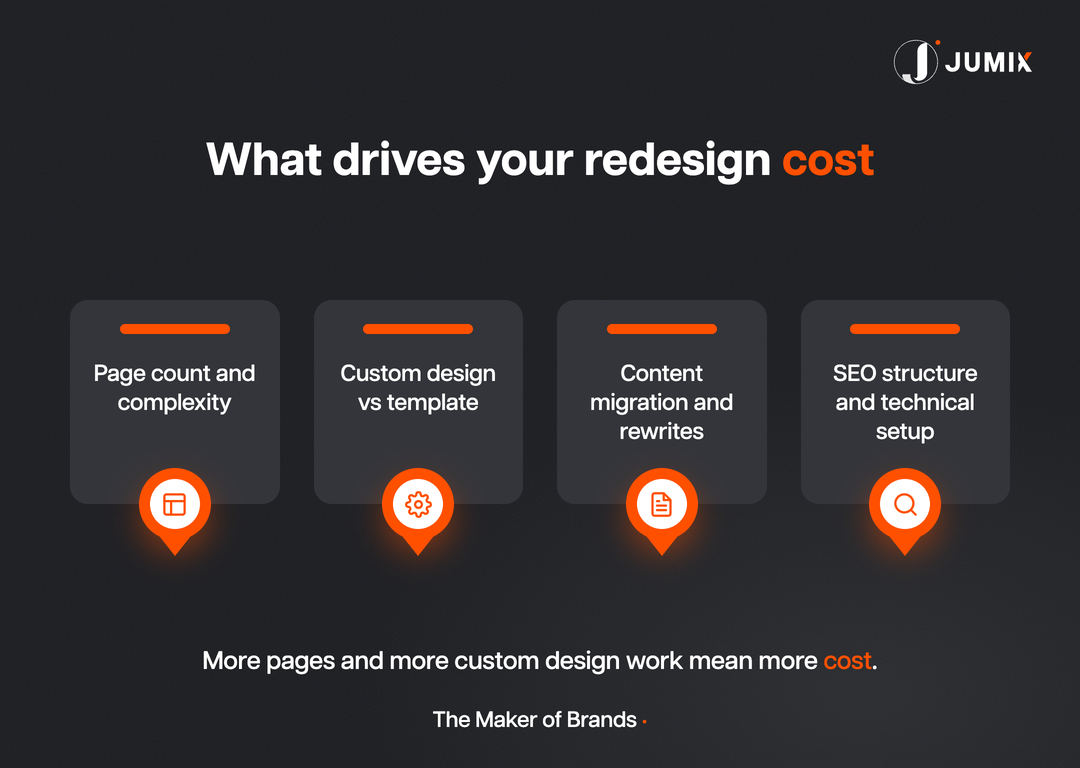 JUMIX

What drives your redesign cost

Page count and complexity

Custom design vs template

Content migration and rewrites

SEO structure and technical setup

More pages and more custom design work mean more cost.

The Maker of Brands ·